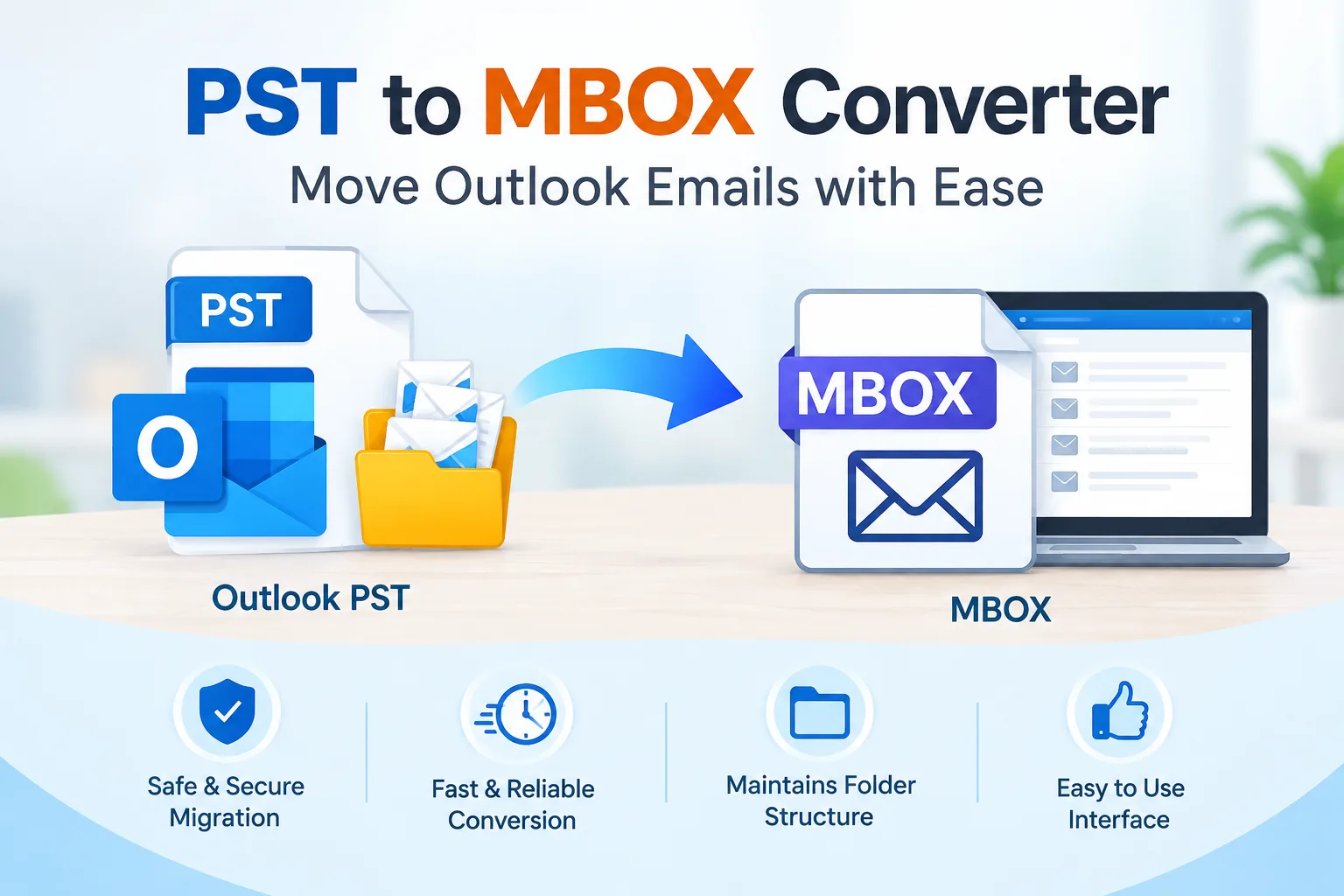 PST to MBOX Converter

Move Outlook Emails with Ease

PST

O

Outlook PST

MBOX

MBOX

Safe & Secure Migration

Fast & Reliable Conversion

Maintains Folder Structure

Easy to Use Interface